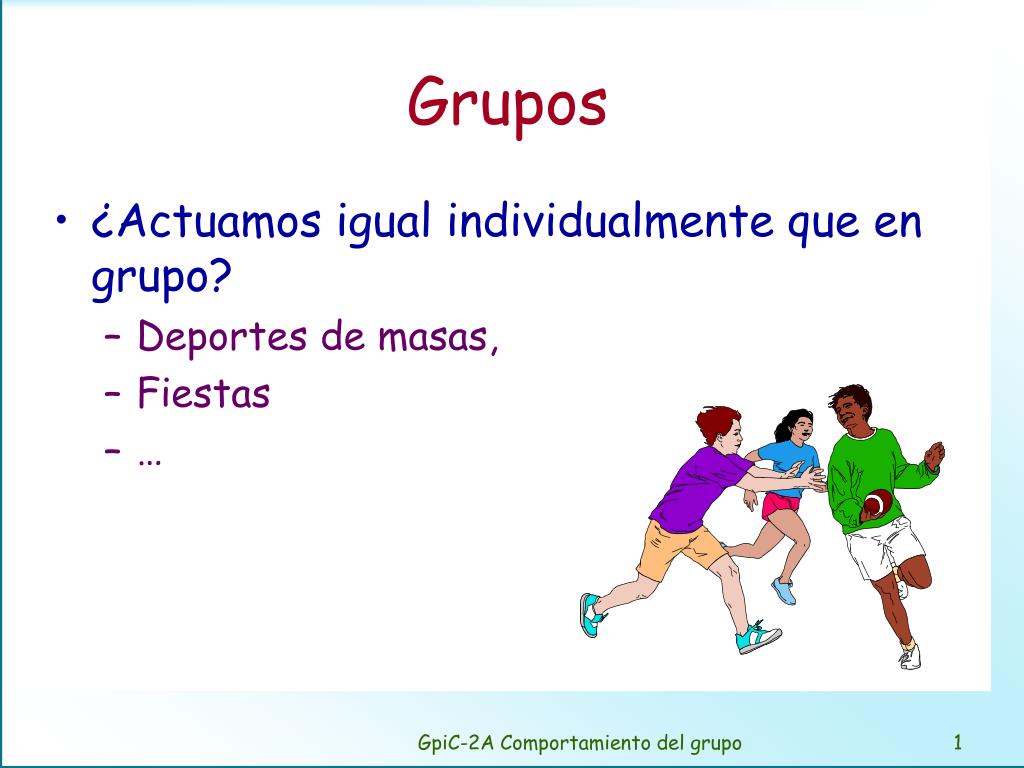 Grupos

• ¿Actuamos igual individualmente que en grupo?
– Deportes de masas,
– Fiestas
– …

GpiC-2A Comportamiento del grupo

1